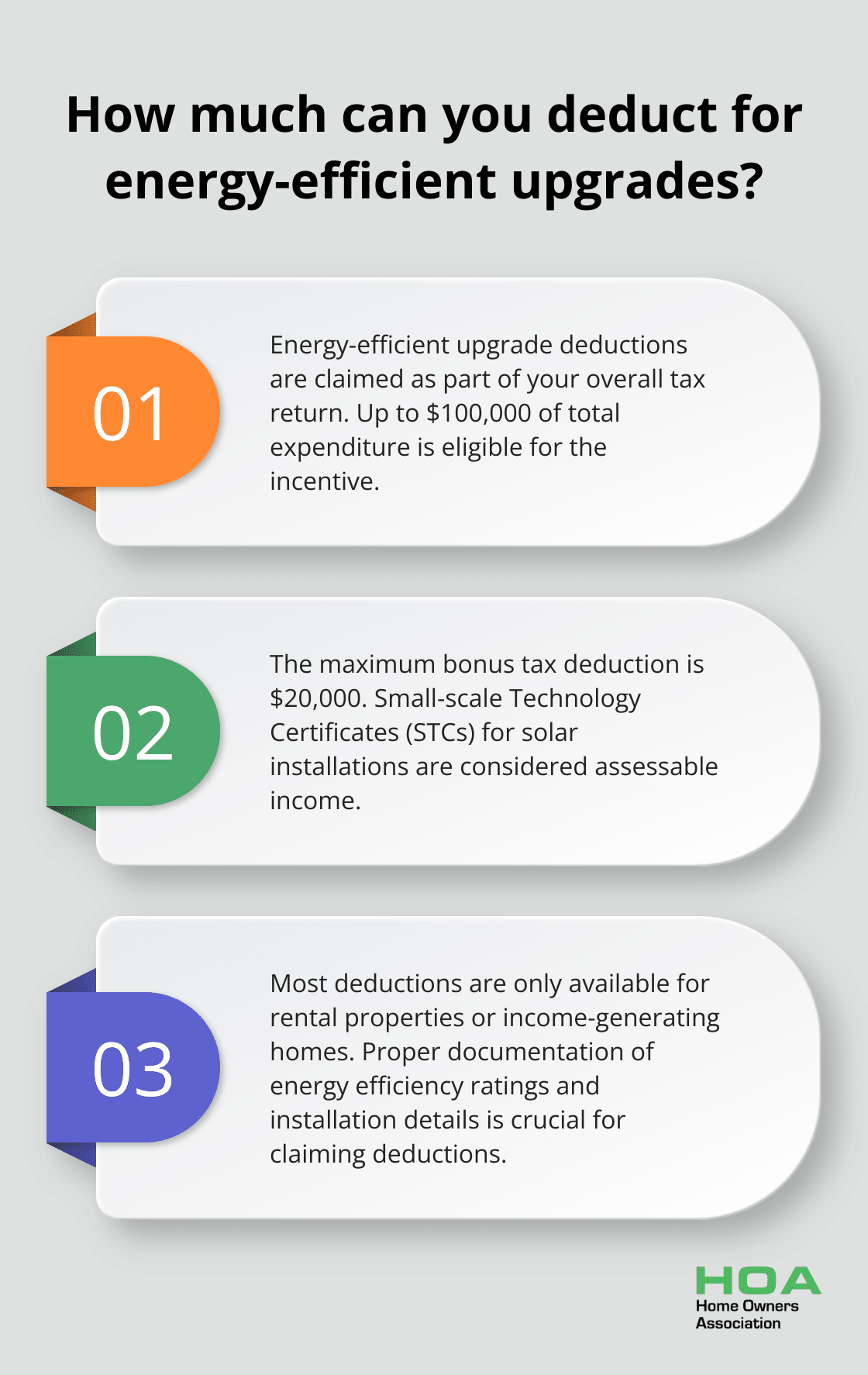 How much can you deduct for energy-efficient upgrades?

01

Energy-efficient upgrade deductions are claimed as part of your overall tax return. Up to \$100,000 of total expenditure is eligible for the incentive.

02

The maximum bonus tax deduction is \$20,000. Small-scale Technology Certificates (STCs) for solar installations are considered assessable income.

03

Most deductions are only available for rental properties or income-generating homes. Proper documentation of energy efficiency ratings and installation details is crucial for claiming deductions.

HOA
Home Owners Association